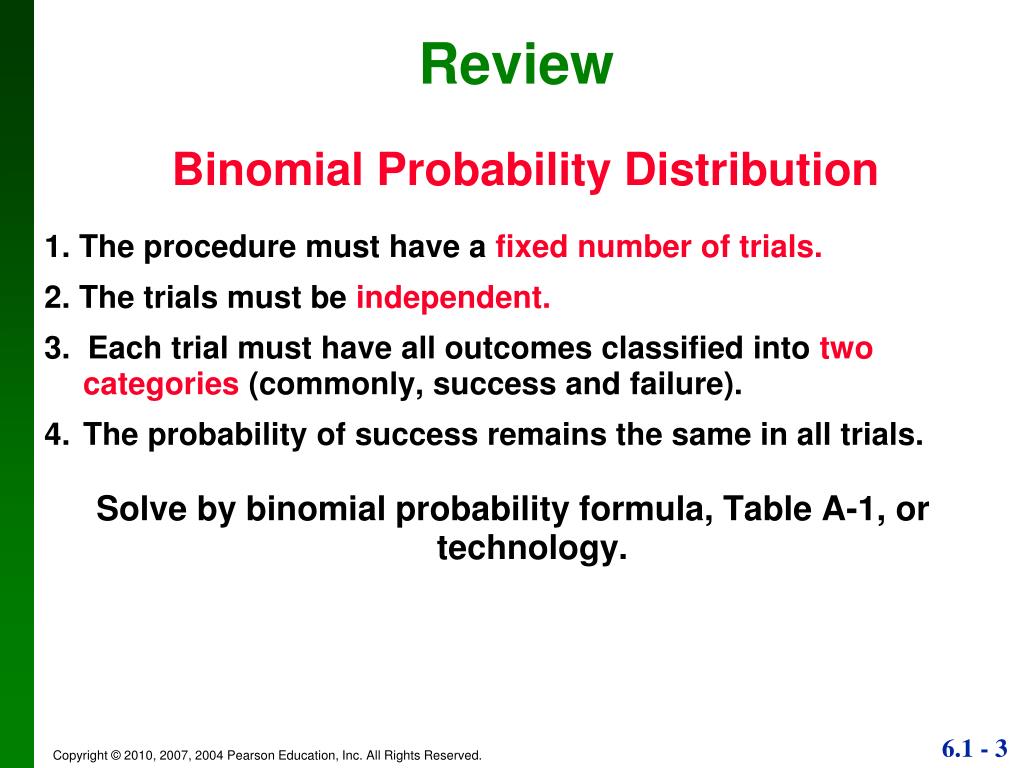 Review

Binomial Probability Distribution

1. The procedure must have a fixed number of trials.

2. The trials must be independent.

3. Each trial must have all outcomes classified into two categories (commonly, success and failure).

4. The probability of success remains the same in all trials.

Solve by binomial probability formula, Table A-1, or technology.

Copyright © 2010, 2007, 2004 Pearson Education, Inc. All Rights Reserved.

6.1 - 3